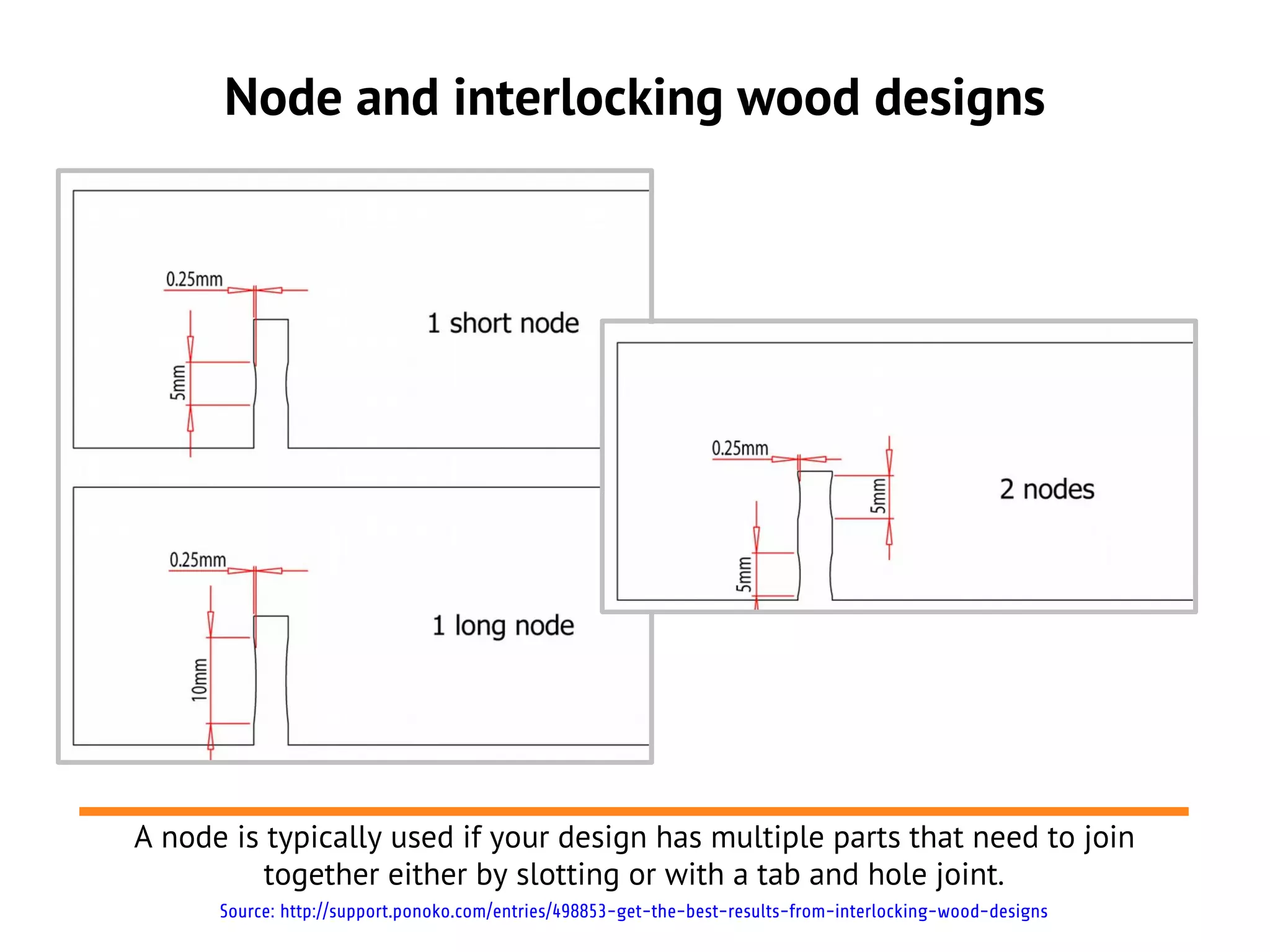 Node and interlocking wood designs

0.25mm

5mm

1 short node

0.25mm

10mm

1 long node

0.25mm

5mm

5mm

2 nodes

A node is typically used if your design has multiple parts that need to join together either by slotting or with a tab and hole joint.

Source: http://support.ponoko.com/entries/498853-get-the-best-results-from-interlocking-wood-designs